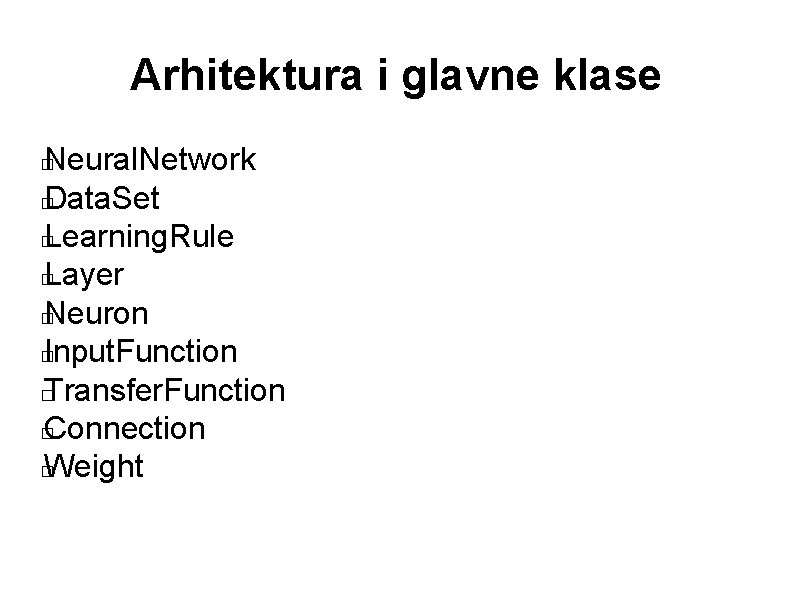 Arhitektura i glavne klase

NeuralNetwork
DataSet
LearningRule
Layer
Neuron
InputFunction
TransferFunction
Connection
Weight